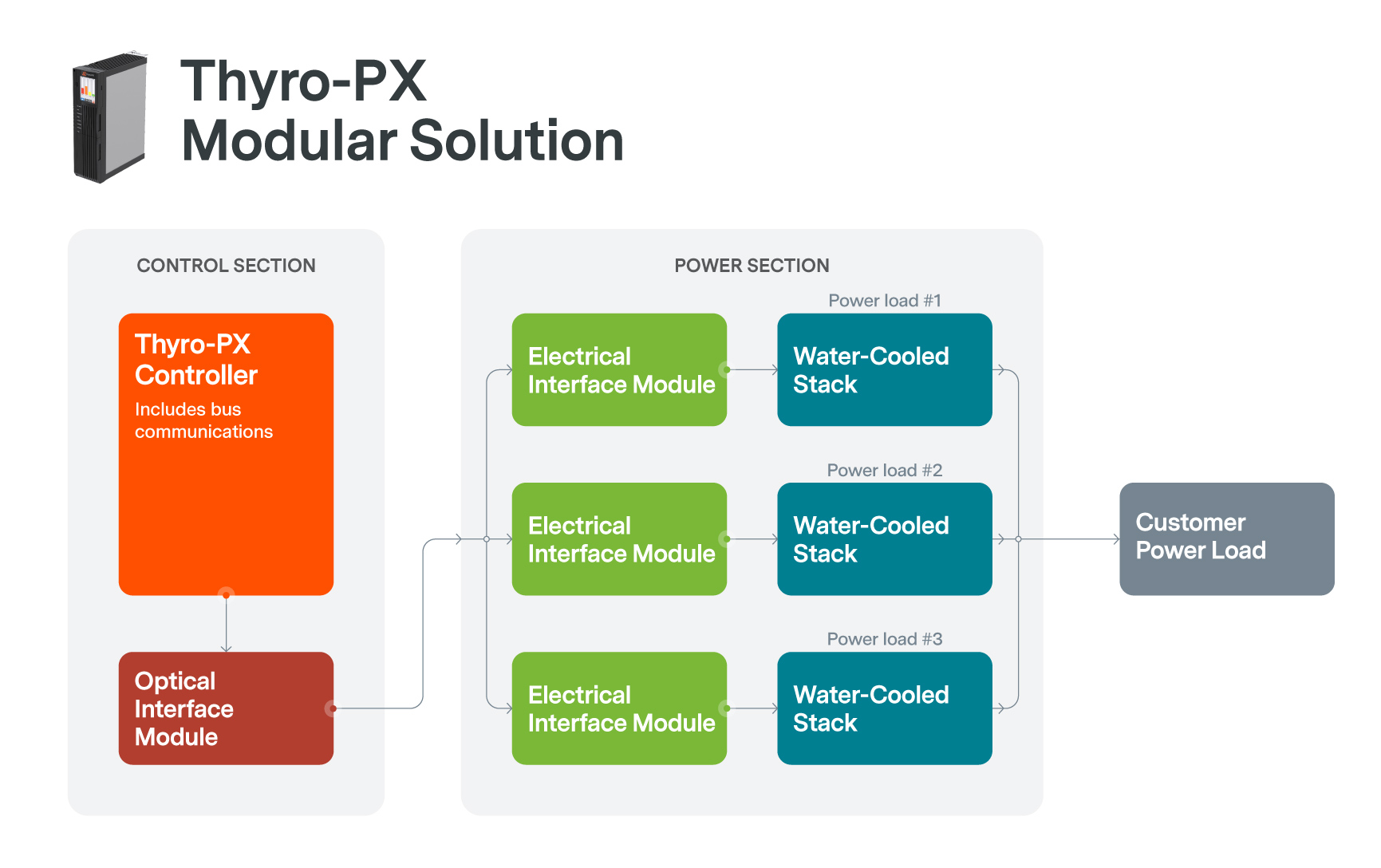 Thyro-PX
Modular Solution

CONTROL SECTION

Thyro-PX Controller
Includes bus communications

Optical Interface Module

POWER SECTION

Power load #1

Electrical Interface Module

Water-Cooled Stack

Power load #2

Electrical Interface Module

Water-Cooled Stack

Power load #3

Electrical Interface Module

Water-Cooled Stack

Customer Power Load